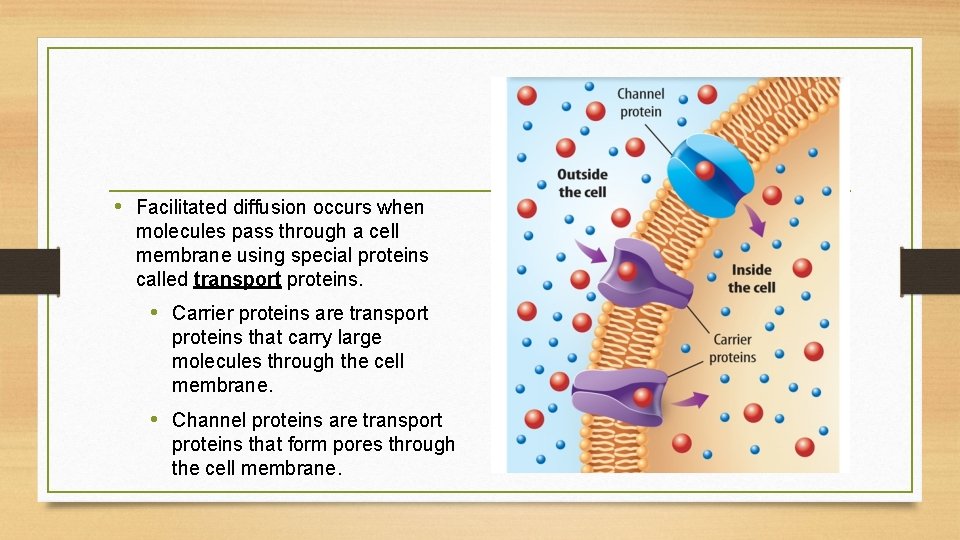 • Facilitated diffusion occurs when molecules pass through a cell membrane using special proteins called transport proteins.

• Carrier proteins are transport proteins that carry large molecules through the cell membrane.

• Channel proteins are transport proteins that form pores through the cell membrane.

Channel protein

Outside the cell

Inside the cell

Carrier proteins